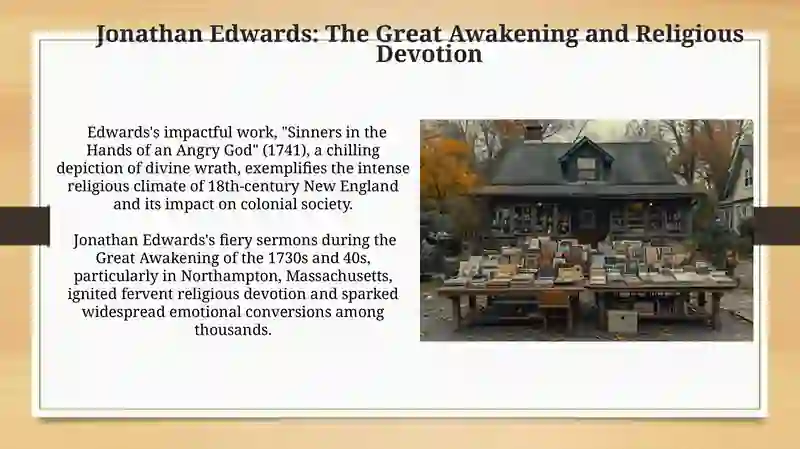 Jonathan Edwards: The Great Awakening and Religious Devotion

Edwards's impactful work, "Sinners in the Hands of an Angry God" (1741), a chilling depiction of divine wrath, exemplifies the intense religious climate of 18th-century New England and its impact on colonial society.

Jonathan Edwards's fiery sermons during the Great Awakening of the 1730s and 40s, particularly in Northampton, Massachusetts, ignited fervent religious devotion and sparked widespread emotional conversions among thousands.